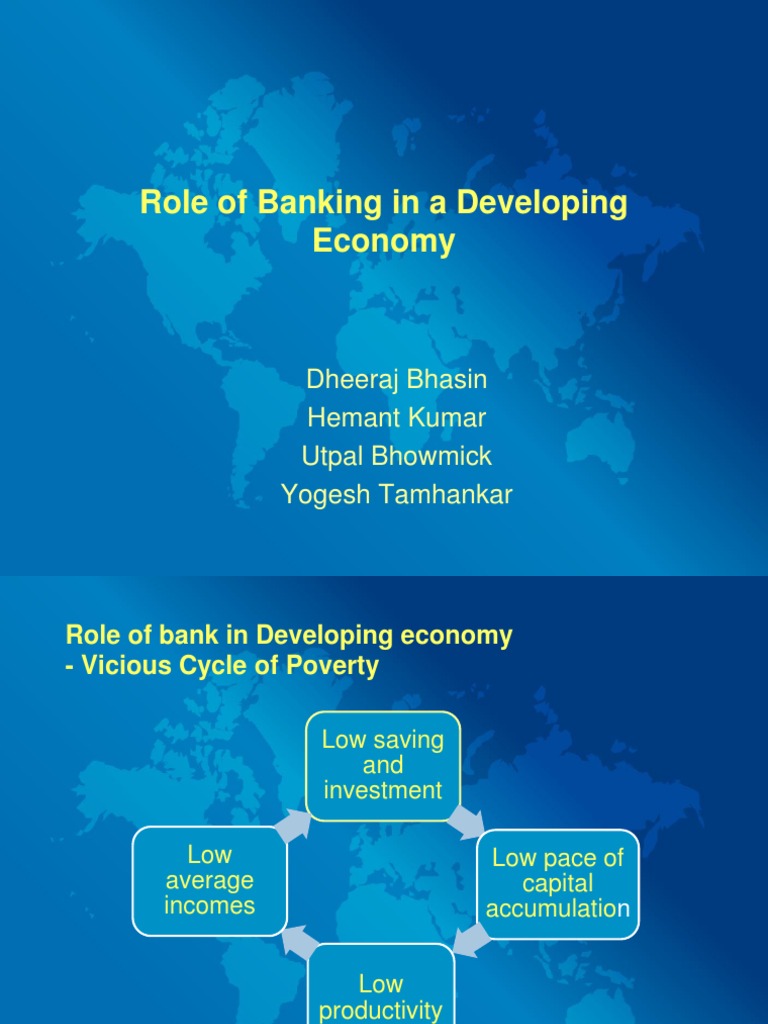 Role of Banking in a Developing Economy

Dheeraj Bhasin
Hemant Kumar
Utpal Bhowmick
Yogesh Tamhankar

Role of bank in Developing economy - Vicious Cycle of Poverty

Low saving and investment

Low pace of capital accumulation

Low productivity

Low average incomes